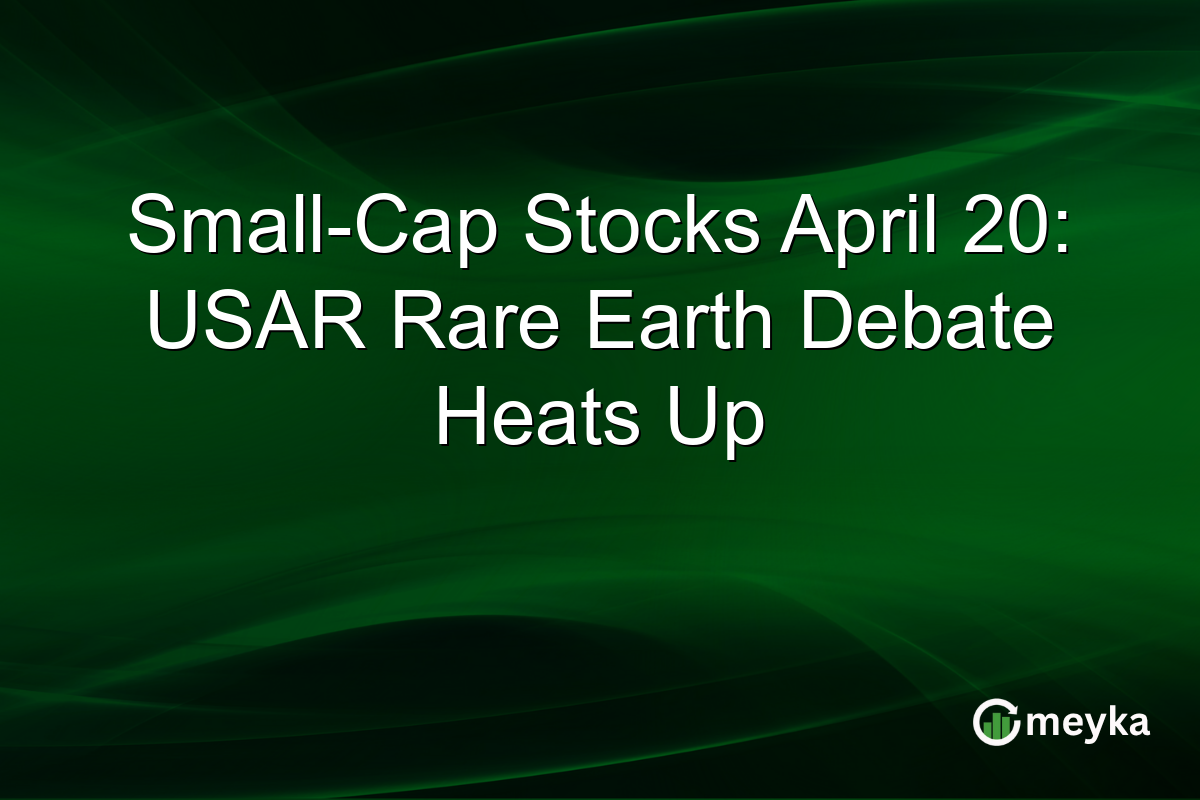 Small-Cap Stocks April 20: USAR Rare Earth Debate Heats Up

meyka